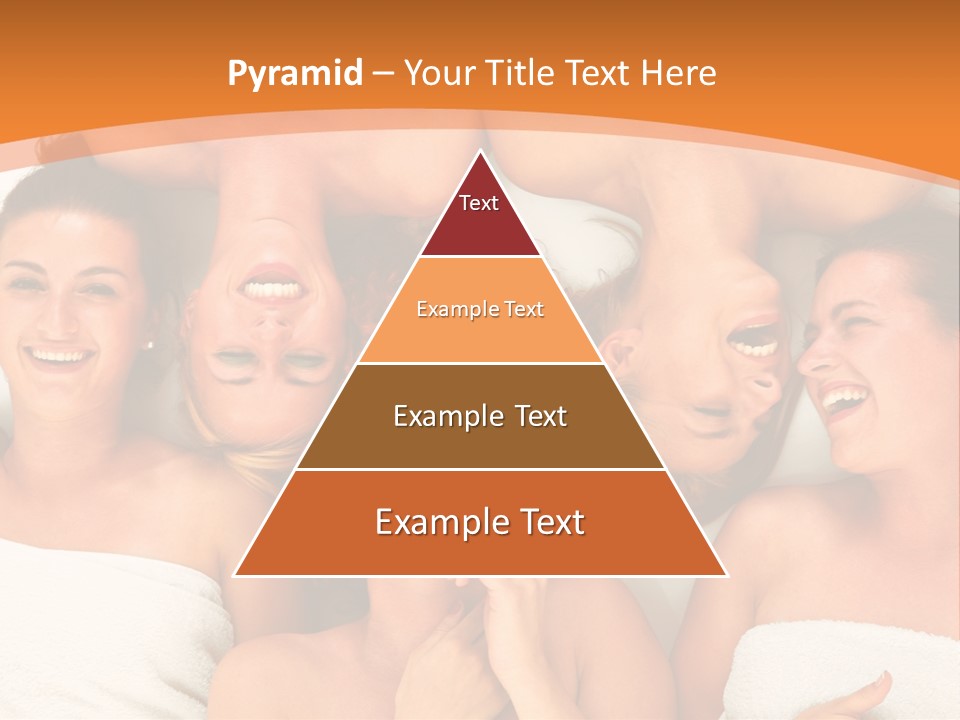 Pyramid – Your Title Text Here

Text

Example Text

Example Text

Example Text